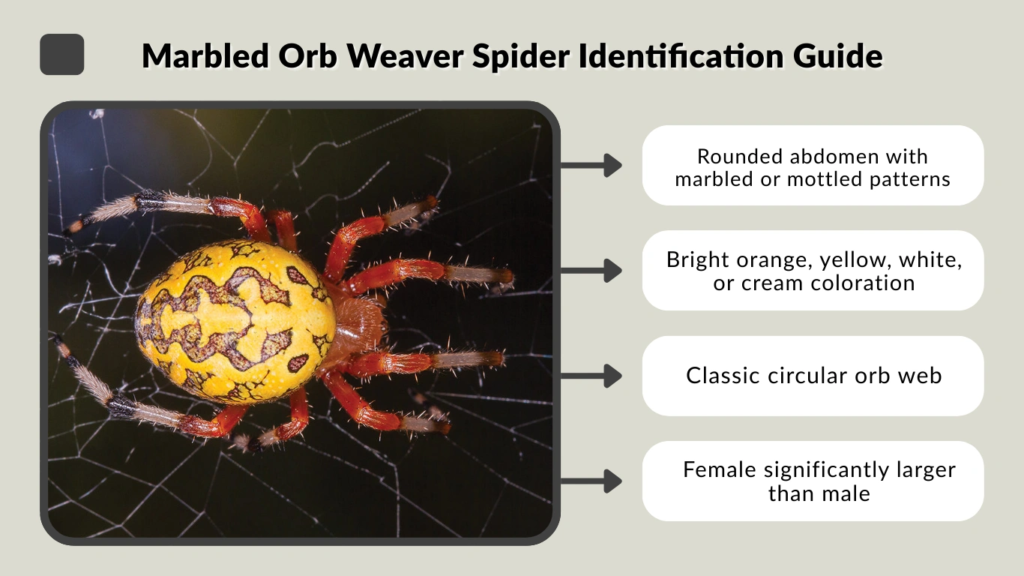 Marbled Orb Weaver Spider Identification Guide

Rounded abdomen with marbled or mottled patterns

Bright orange, yellow, white, or cream coloration

Classic circular orb web

Female significantly larger than male